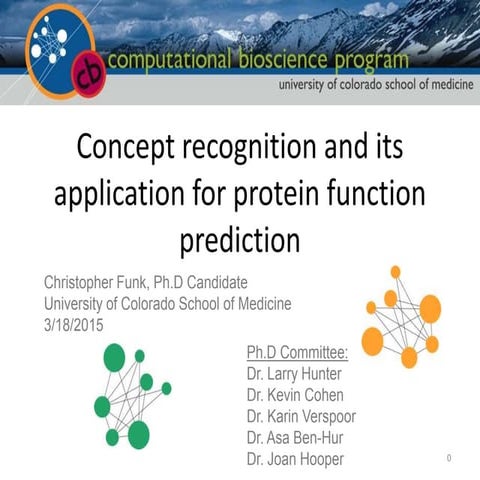 cb computational bioscience program
university of colorado school of medicine

Concept recognition and its application for protein function prediction

Christopher Funk, Ph.D Candidate
University of Colorado School of Medicine
3/18/2015

Ph.D Committee:
Dr. Larry Hunter
Dr. Kevin Cohen
Dr. Karin Verspoor
Dr. Asa Ben-Hur
Dr. Joan Hooper

0